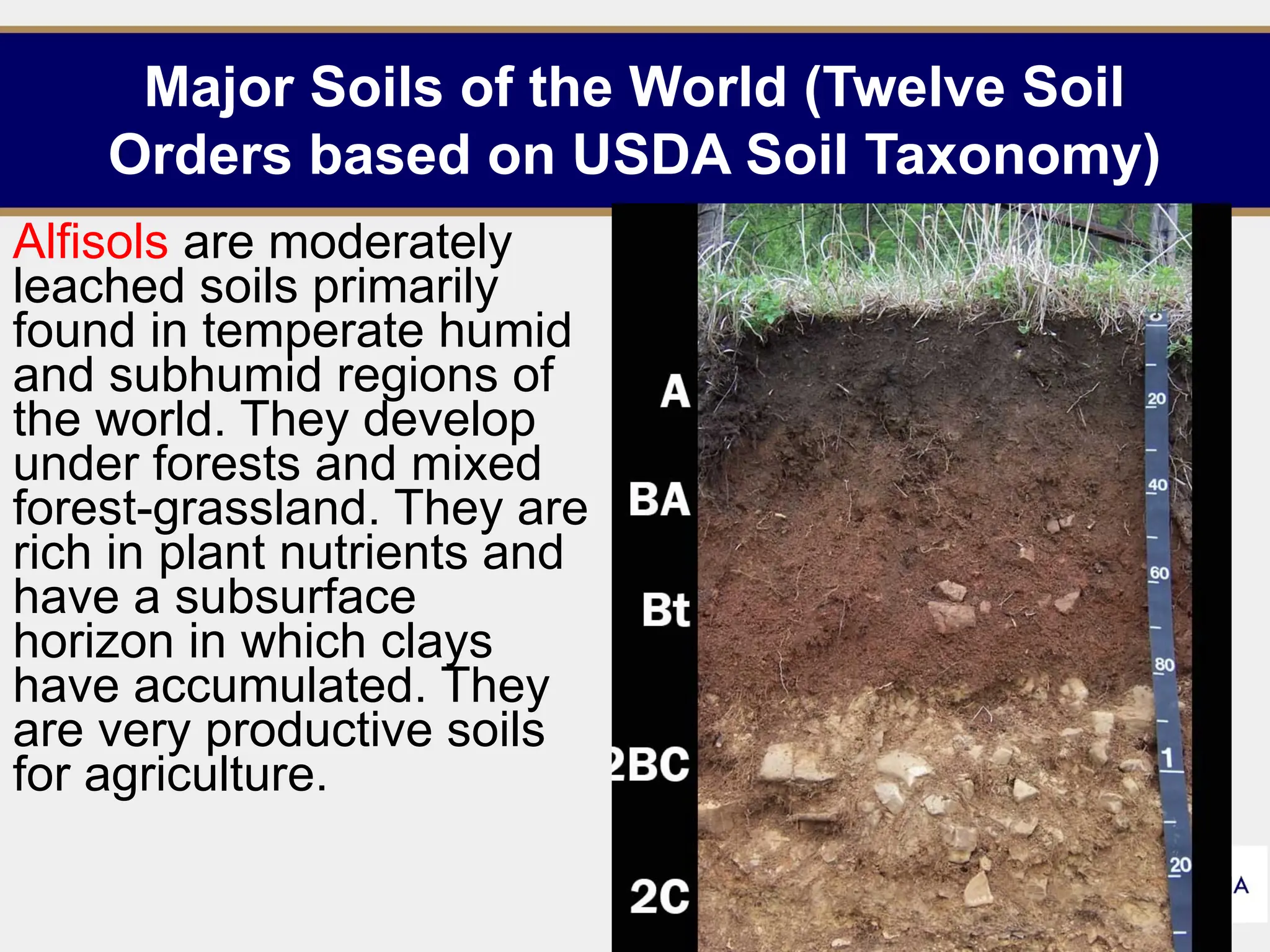 Major Soils of the World (Twelve Soil Orders based on USDA Soil Taxonomy)

Alfisols are moderately leached soils primarily found in temperate humid and subhumid regions of the world. They develop under forests and mixed forest-grassland. They are rich in plant nutrients and have a subsurface horizon in which clays have accumulated. They are very productive soils for agriculture.

A
BA
Bt
2BC
2C

20
40
60
80
1
20

A